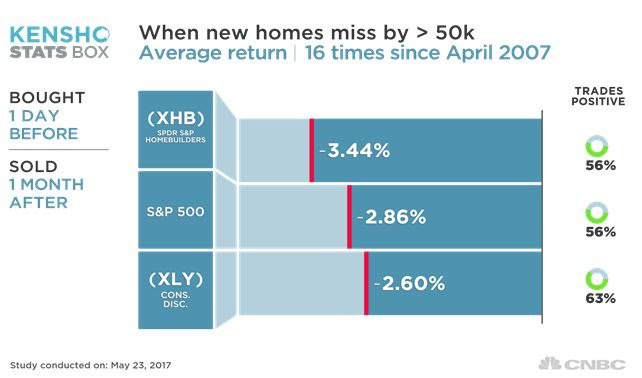 KENSHO STATS BOX

When new homes miss by > 50k
Average return | 16 times since April 2007

BOUGHT 1 DAY BEFORE

SOLD 1 MONTH AFTER

TRADES POSITIVE

(XHB) SPDR S&P HOMEBUILDERS
-3.44%
56%

S&P 500
-2.86%
56%

(XLY) CONS. DISC.
-2.60%
63%

Study conducted on: May 23, 2017

CNBC